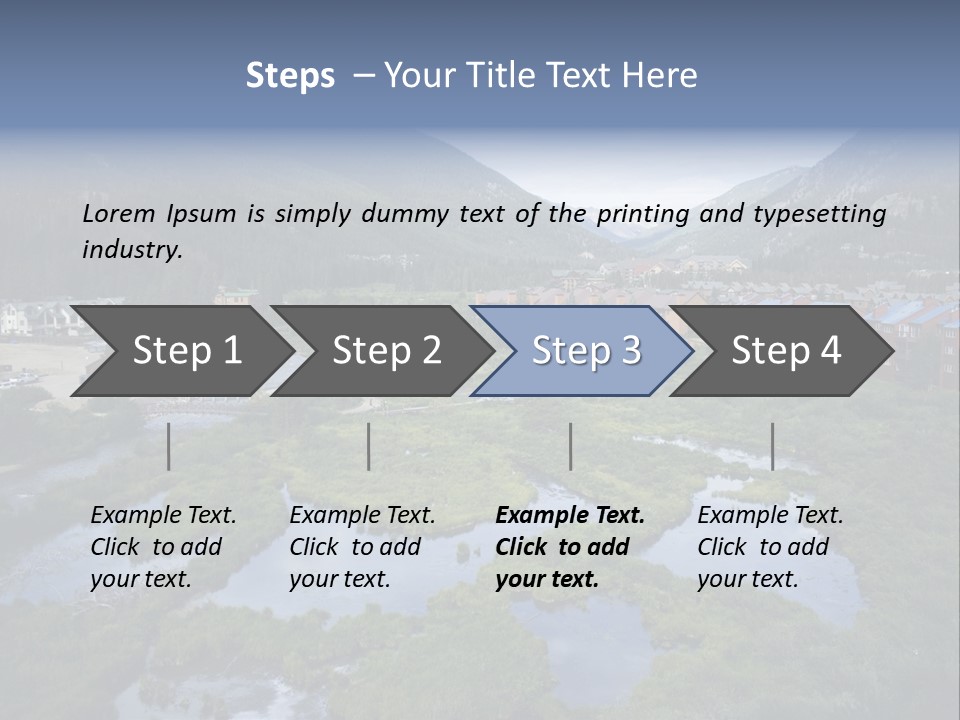 Steps – Your Title Text Here

Lorem Ipsum is simply dummy text of the printing and typesetting industry.

Step 1

Step 2

Step 3

Step 4

Example Text. Click to add your text.

Example Text. Click to add your text.

Example Text. Click to add your text.

Example Text. Click to add your text.